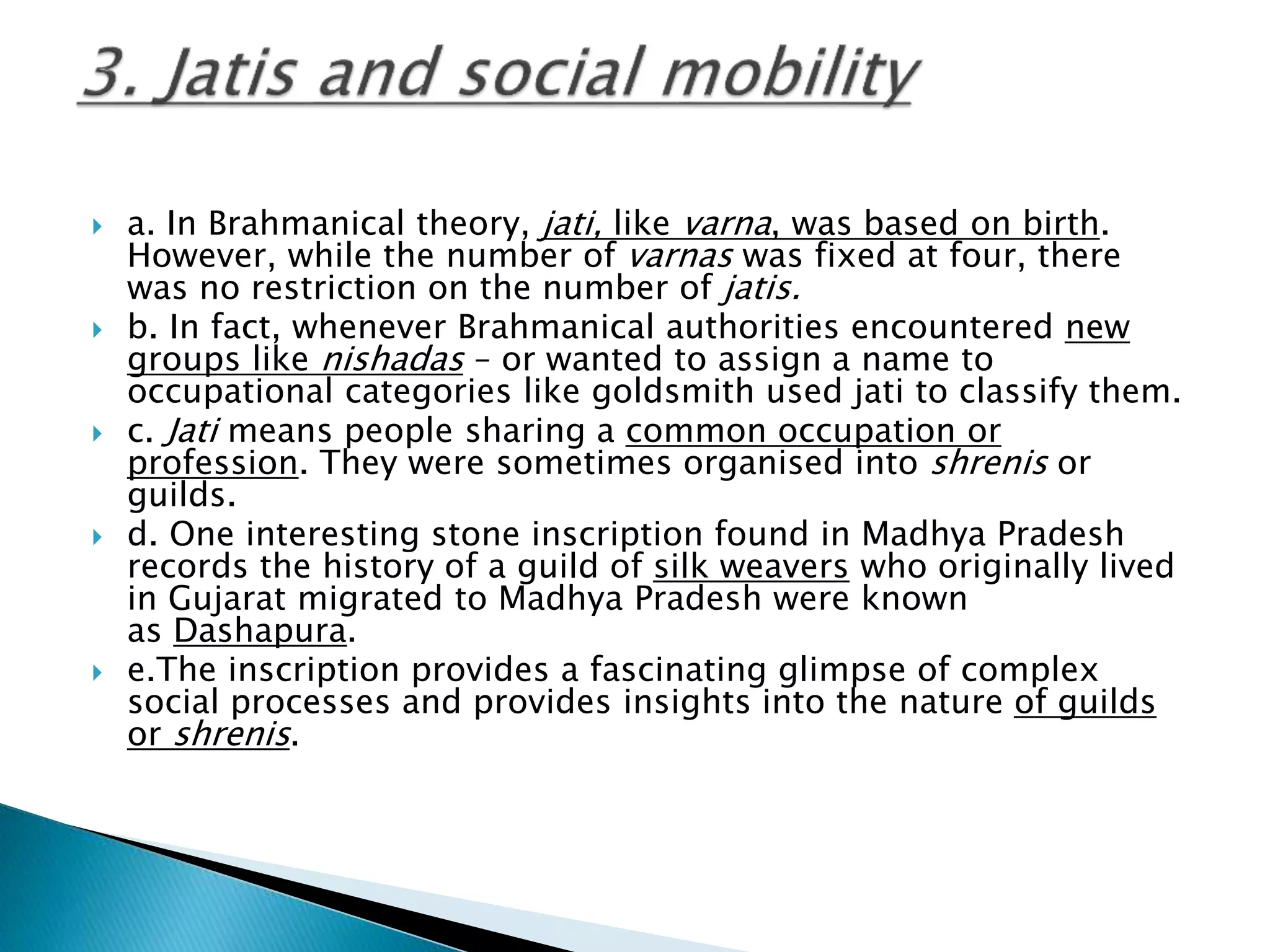 3. Jatis and social mobility

a. In Brahmanical theory, jati, like varna, was based on birth. However, while the number of varnas was fixed at four, there was no restriction on the number of jatis.

b. In fact, whenever Brahmanical authorities encountered new groups like nishadas – or wanted to assign a name to occupational categories like goldsmith used jati to classify them.

c. Jati means people sharing a common occupation or profession. They were sometimes organised into shrenis or guilds.

d. One interesting stone inscription found in Madhya Pradesh records the history of a guild of silk weavers who originally lived in Gujarat migrated to Madhya Pradesh were known as Dashapura.

e.The inscription provides a fascinating glimpse of complex social processes and provides insights into the nature of guilds or shrenis.